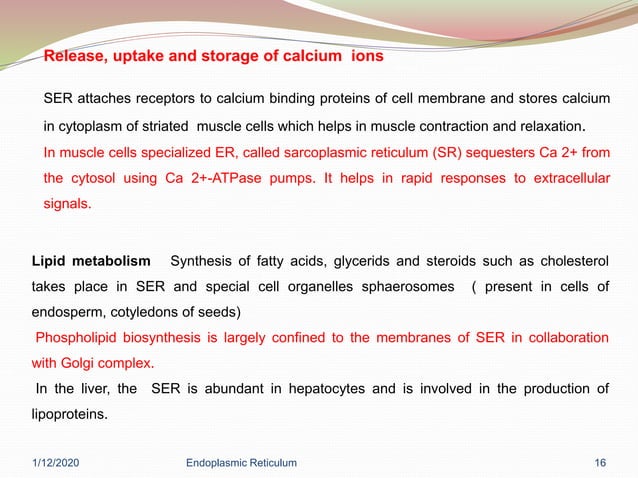 Release, uptake and storage of calcium ions

SER attaches receptors to calcium binding proteins of cell membrane and stores calcium in cytoplasm of striated muscle cells which helps in muscle contraction and relaxation.
In muscle cells specialized ER, called sarcoplasmic reticulum (SR) sequesters Ca 2+ from the cytosol using Ca 2+-ATPase pumps. It helps in rapid responses to extracellular signals.

Lipid metabolism Synthesis of fatty acids, glycerids and steroids such as cholesterol takes place in SER and special cell organelles sphaerosomes ( present in cells of endosperm, cotyledons of seeds)
Phospholipid biosynthesis is largely confined to the membranes of SER in collaboration with Golgi complex.
In the liver, the SER is abundant in hepatocytes and is involved in the production of lipoproteins.

1/12/2020 Endoplasmic Reticulum 16